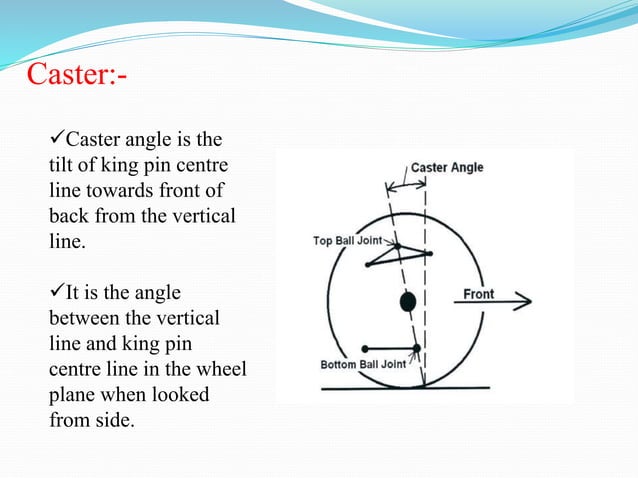 Caster:-

✓Caster angle is the tilt of king pin centre line towards front of back from the vertical line.

✓It is the angle between the vertical line and king pin centre line in the wheel plane when looked from side.

Caster Angle

Top Ball Joint

Front

Bottom Ball Joint